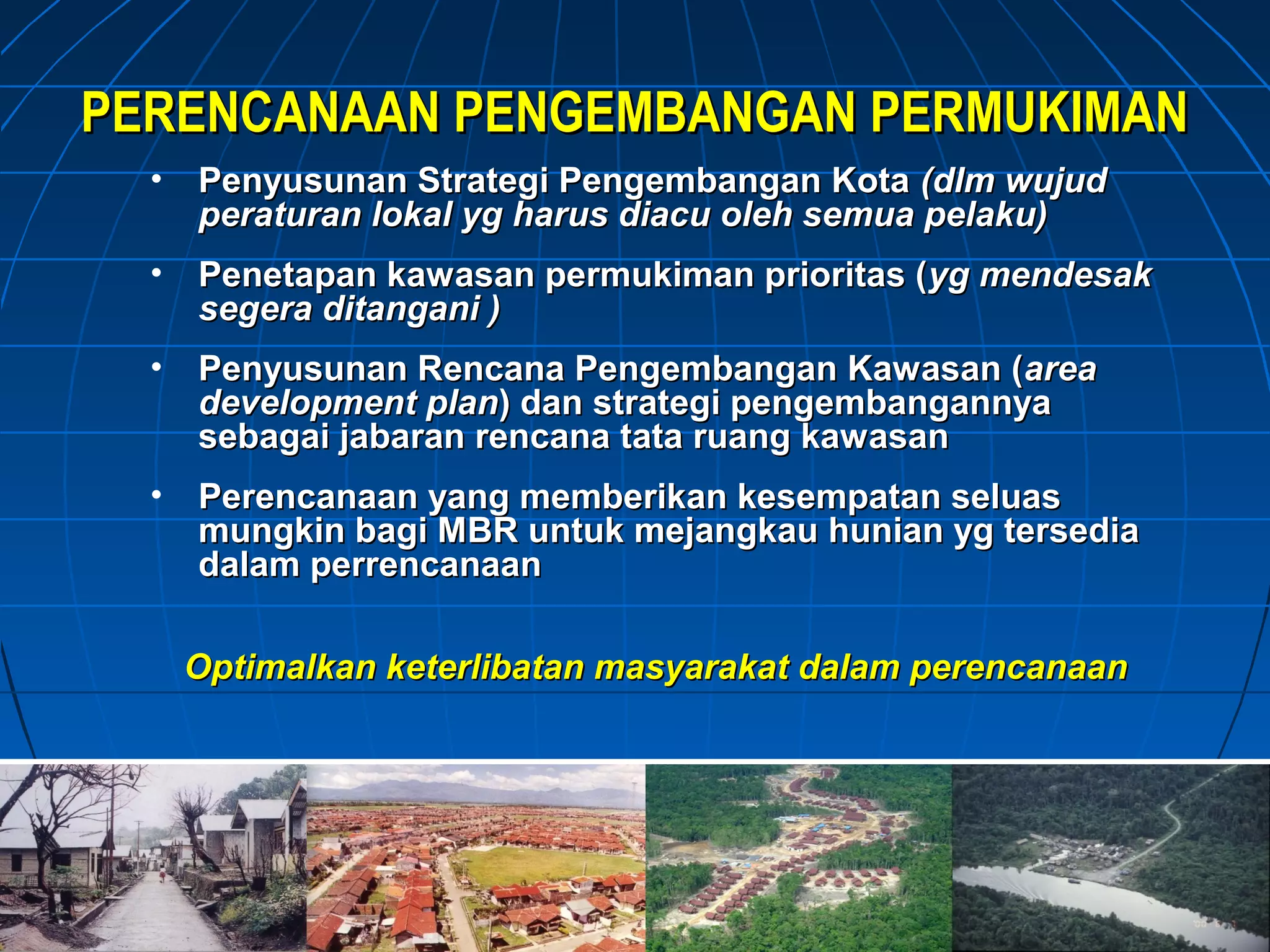 PERENCANAAN PENGEMBANGAN PERMUKIMAN

• Penyusunan Strategi Pengembangan Kota (dlm wujud peraturan lokal yg harus diacu oleh semua pelaku)

• Penetapan kawasan permukiman prioritas (yg mendesak segera ditangani )

• Penyusunan Rencana Pengembangan Kawasan (area development plan) dan strategi pengembangannya sebagai jabaran rencana tata ruang kawasan

• Perencanaan yang memberikan kesempatan seluas mungkin bagi MBR untuk mejangkau hunian yg tersedia dalam perrencanaan

Optimalkan keterlibatan masyarakat dalam perencanaan